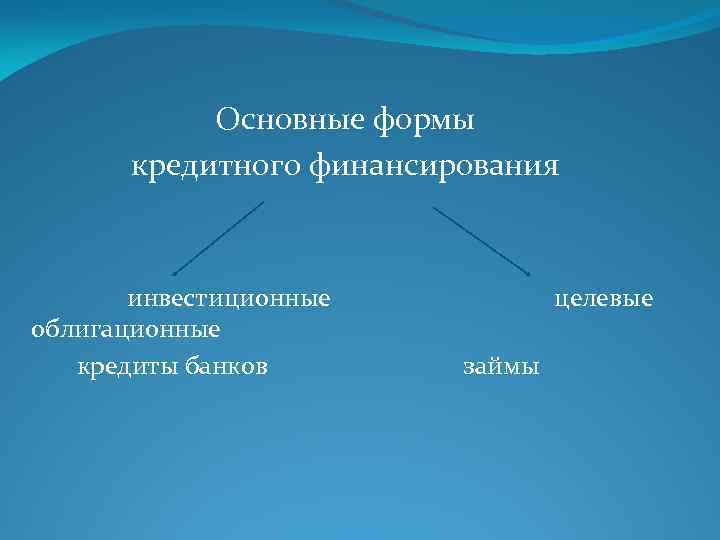 Основные формы кредитного финансирования

инвестиционные целевые облигационные

кредиты банков займы